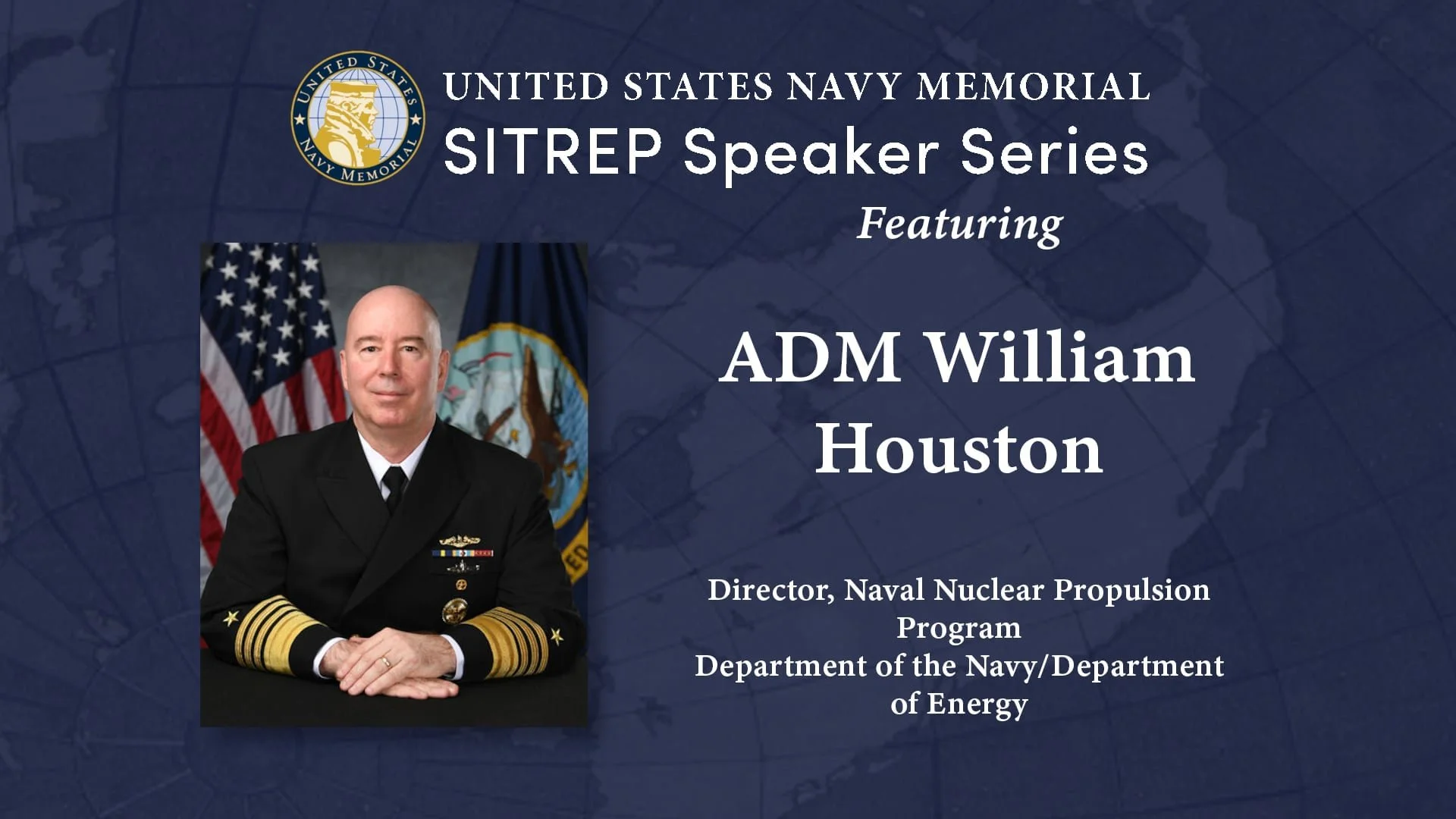 UNITED STATES NAVY MEMORIAL

UNITED STATES NAVY MEMORIAL
SITREP Speaker Series
Featuring

ADM William Houston

Director, Naval Nuclear Propulsion Program
Department of the Navy/Department of Energy